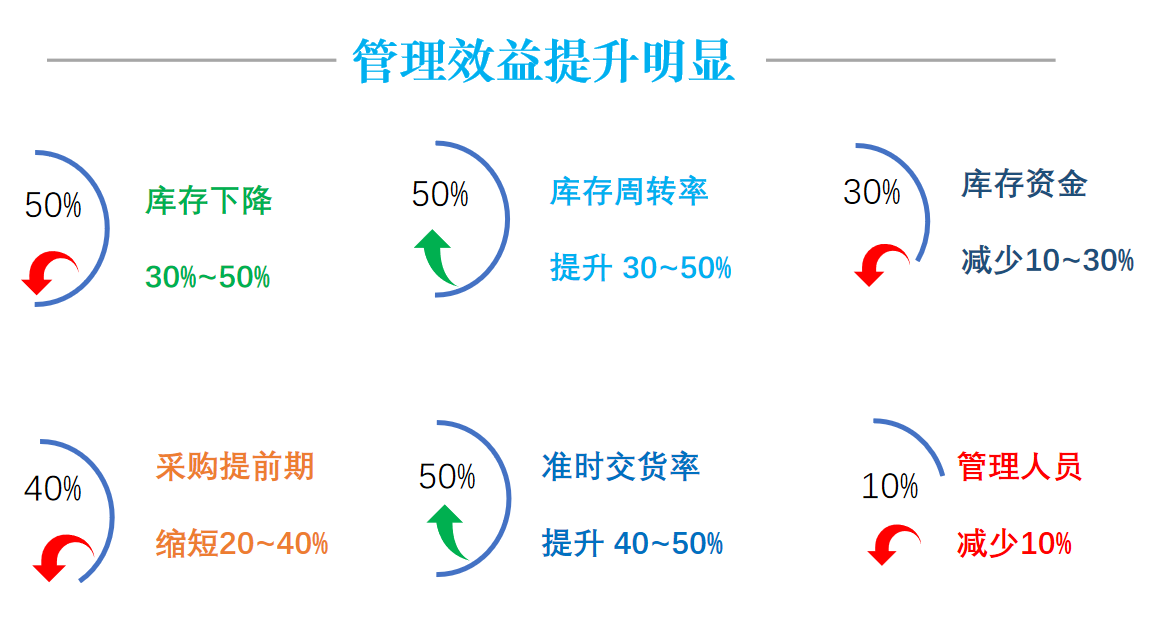 管理效益提升明显

50%
库存下降
30%~50%

50%
库存周转率
提升 30~50%

30%
库存资金
减少10~30%

40%
采购提前期
缩短20~40%

50%
准时交货率
提升 40~50%

10%
管理人员
减少10%